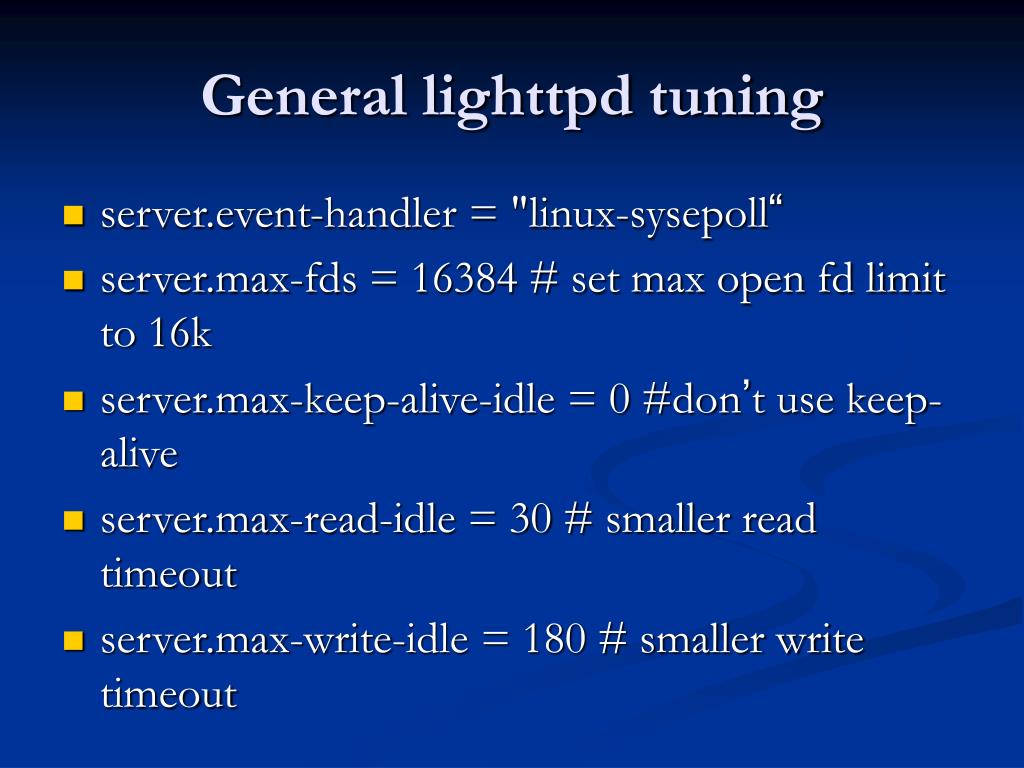 General lighttpd tuning

- server.event-handler = "linux-sysepoll“
- server.max-fds = 16384 # set max open fd limit to 16k
- server.max-keep-alive-idle = 0 #don’t use keep-alive
- server.max-read-idle = 30 # smaller read timeout
- server.max-write-idle = 180 # smaller write timeout